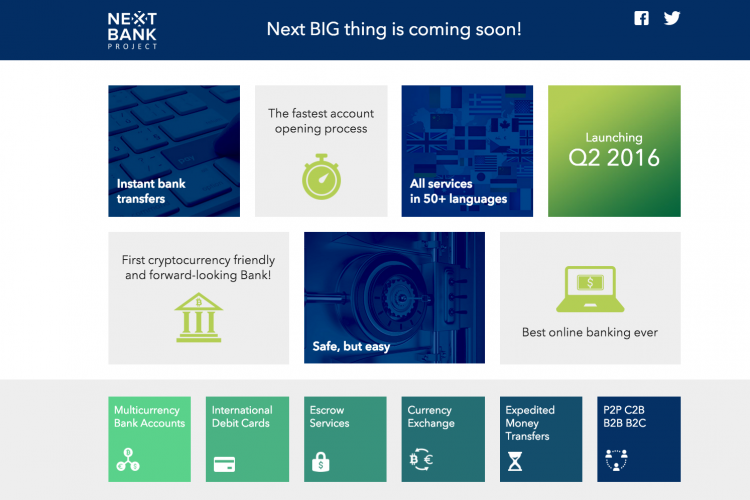 NEXT BANK PROJECT

Next BIG thing is coming soon!

Instant bank transfers

The fastest account opening process

All services in 50+ languages

Launching Q2 2016

First cryptocurrency friendly and forward-looking Bank!

Safe, but easy

$

Best online banking ever

Multicurrency Bank Accounts

International Debit Cards

Escrow Services

Currency Exchange

Expedited Money Transfers

P2P C2B B2B B2C